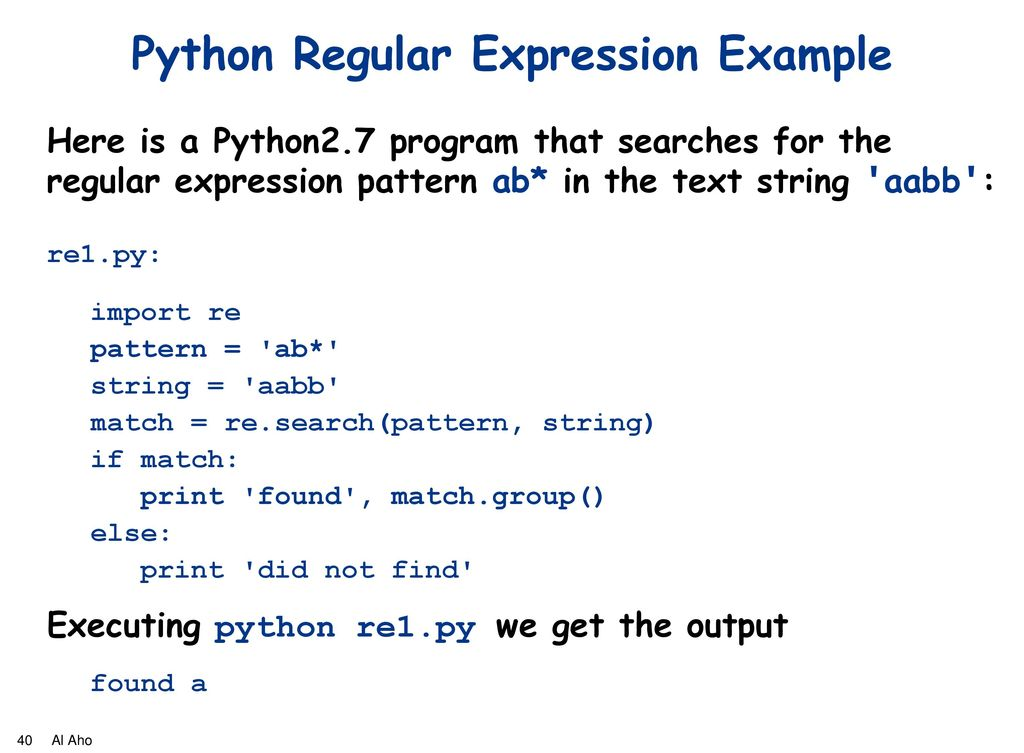 Python Regular Expression Example

Here is a Python2.7 program that searches for the regular expression pattern ab* in the text string 'aabb':

re1.py:

import re
pattern = 'ab*'
string = 'aabb'
match = re.search(pattern, string)
if match:
   print 'found', match.group()
else:
   print 'did not find'

Executing python re1.py we get the output

found a

40 Al Aho